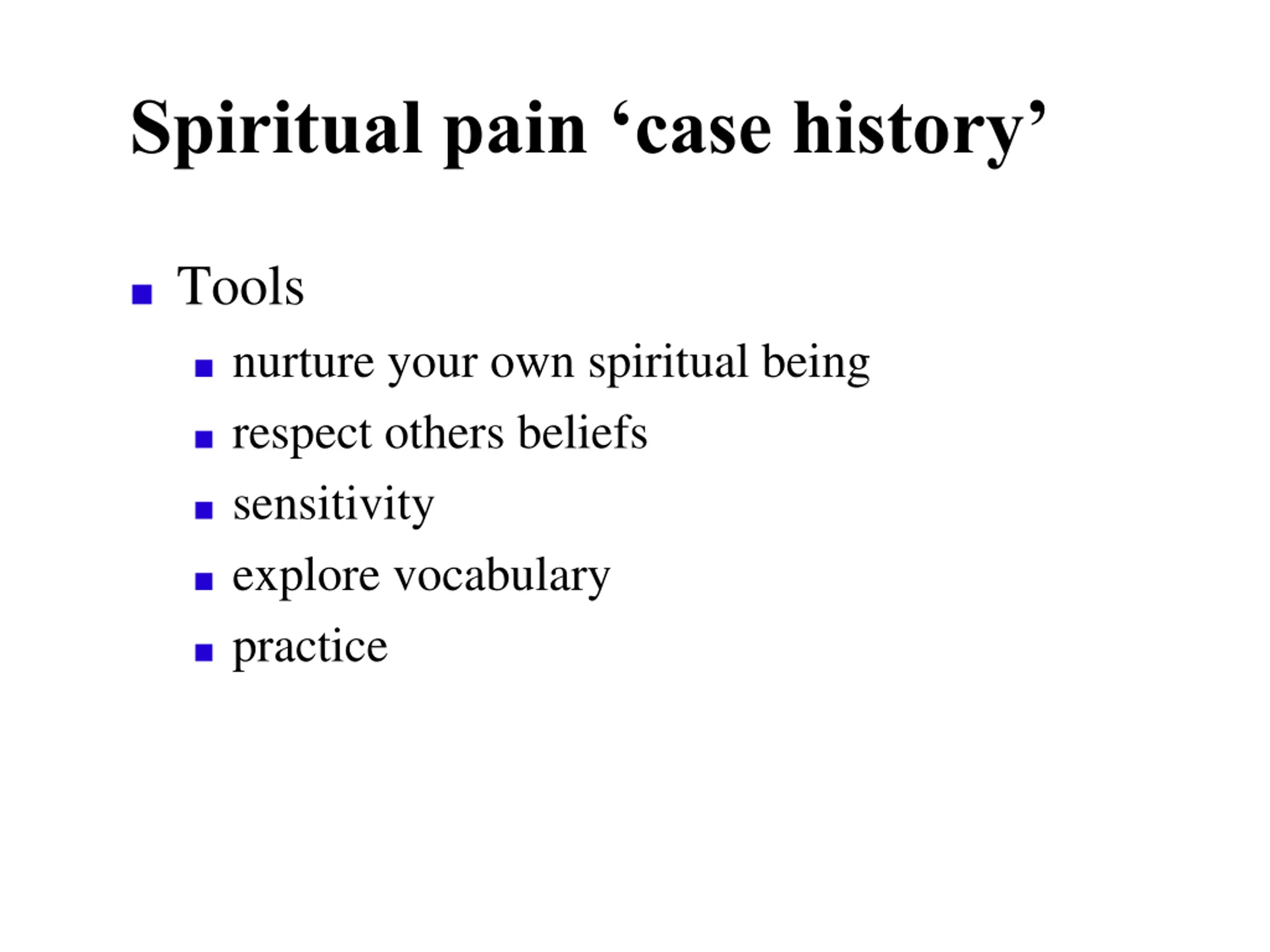 Spiritual pain ‘case history’

- Tools
  - nurture your own spiritual being
  - respect others beliefs
  - sensitivity
  - explore vocabulary
  - practice